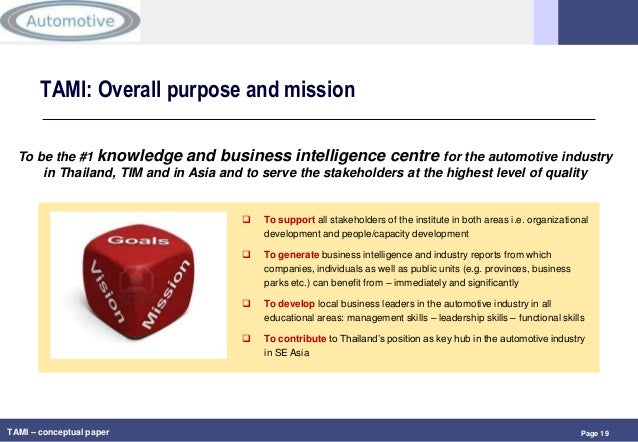 Automotive

TAMI: Overall purpose and mission

To be the #1 knowledge and business intelligence centre for the automotive industry in Thailand, TIM and in Asia and to serve the stakeholders at the highest level of quality

Goals
Vision
Mission

❑ To support all stakeholders of the institute in both areas i.e. organizational development and people/capacity development

❑ To generate business intelligence and industry reports from which companies, individuals as well as public units (e.g. provinces, business parks etc.) can benefit from – immediately and significantly

❑ To develop local business leaders in the automotive industry in all educational areas: management skills – leadership skills – functional skills

❑ To contribute to Thailand's position as key hub in the automotive industry in SE Asia

TAMI – conceptual paper

Page 19